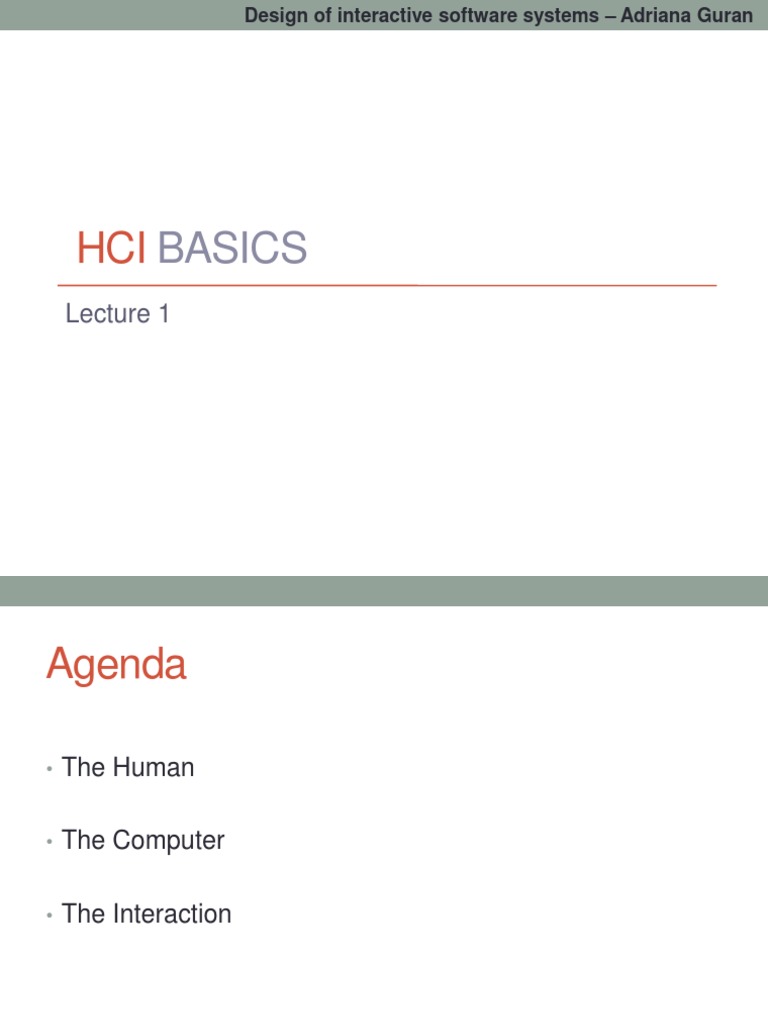 Design of interactive software systems – Adriana Guran

HCI BASICS

Lecture 1

Agenda

• The Human

• The Computer

• The Interaction